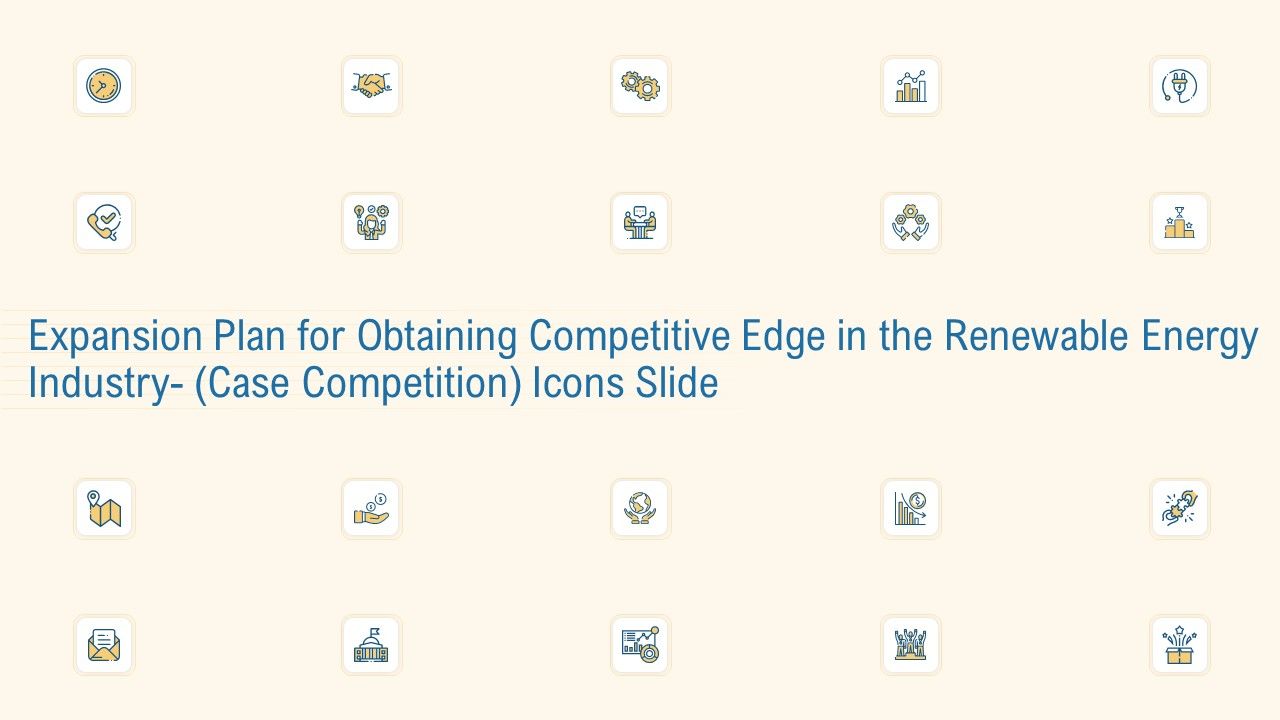 Expansion Plan for Obtaining Competitive Edge in the Renewable Energy Industry- (Case Competition) Icons Slide